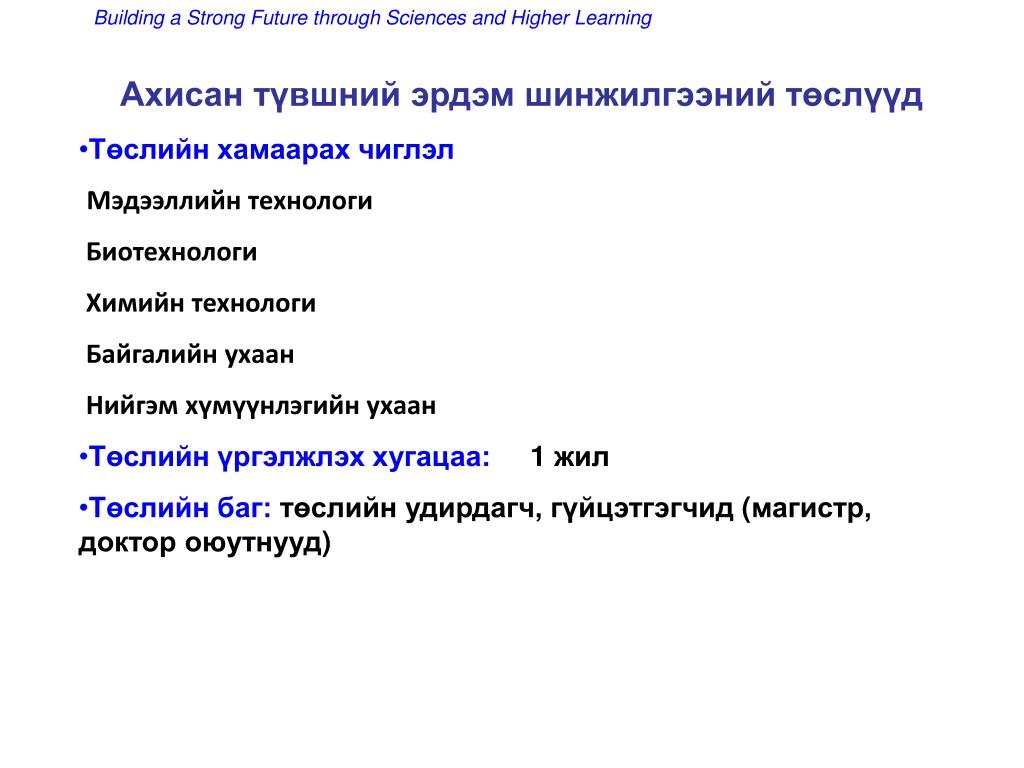 Building a Strong Future through Sciences and Higher Learning

Ахисан түвшний эрдэм шинжилгээний төслүүд

•Төслийн хамаарах чиглэл

Мэдээллийн технологи

Биотехнологи

Химийн технологи

Байгалийн ухаан

Нийгэм хүмүүнлэгийн ухаан

•Төслийн үргэлжлэх хугацаа: 1 жил

•Төслийн баг: төслийн удирдагч, гүйцэтгэгчид (магистр, доктор оюутнууд)